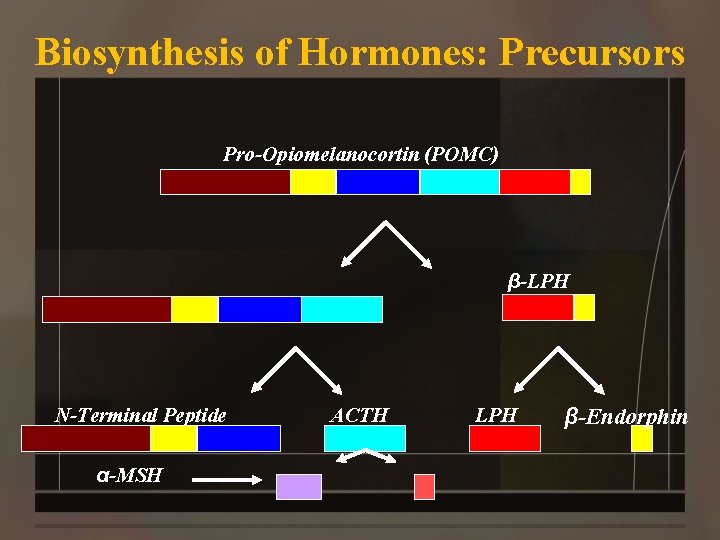 Biosynthesis of Hormones: Precursors

Pro-Opiomelanocortin (POMC)

β-LPH

N-Terminal Peptide

ACTH

LPH

β-Endorphin

α-MSH